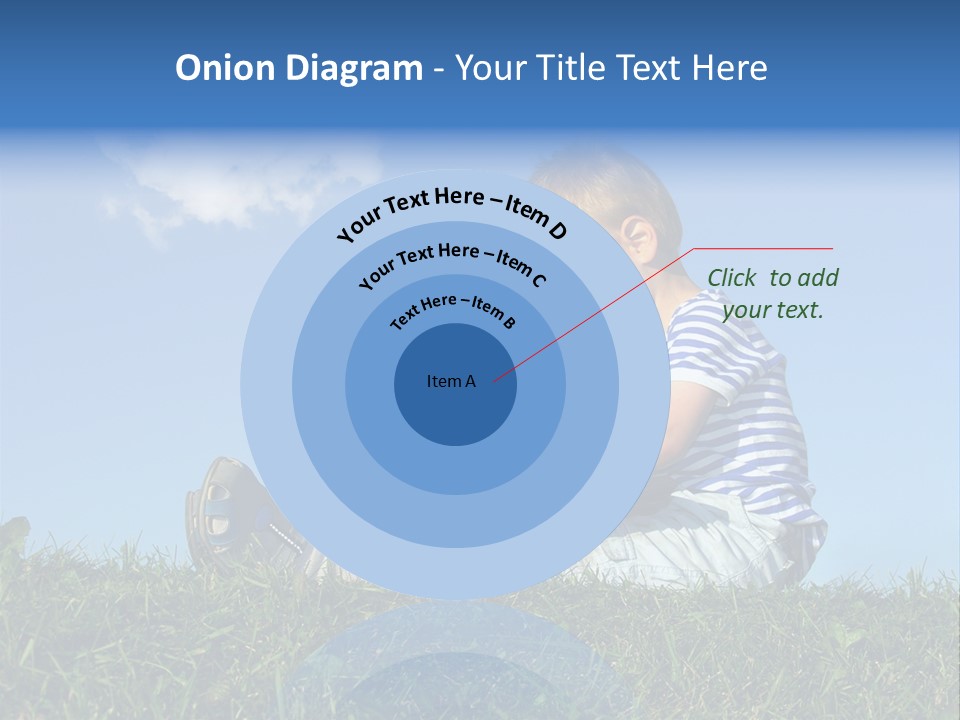 Onion Diagram - Your Title Text Here

Your Text Here – Item D

Your Text Here – Item C

Text Here – Item B

Item A

Click to add your text.